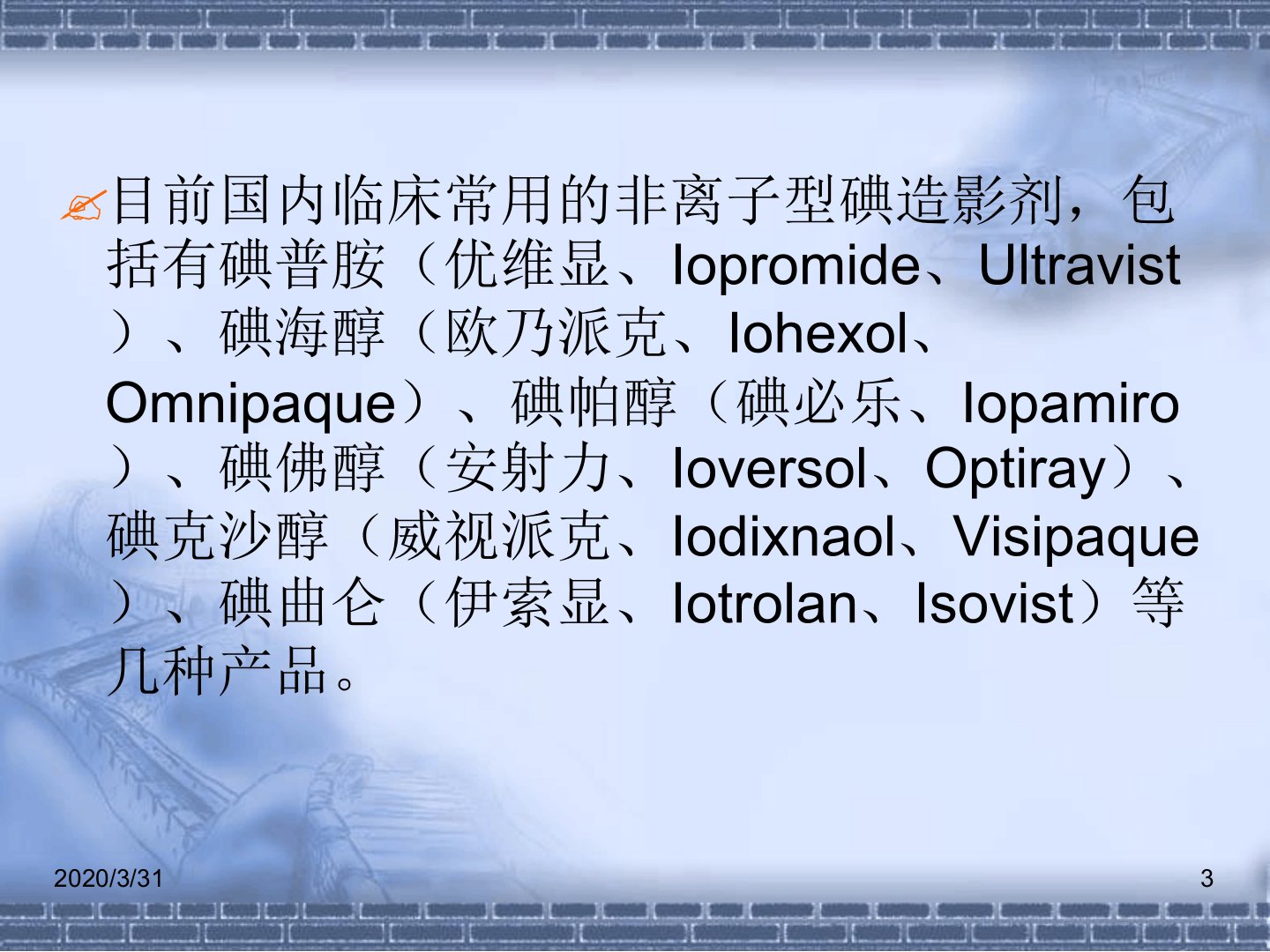 目前国内临床常用的非离子型碘造影剂，包括有碘普胺（优维显、Iopromide、Ultravist）、碘海醇（欧乃派克、Iohexol、Omnipaque）、碘帕醇（碘必乐、Iopamiro）、碘佛醇（安射力、Ioversol、Optiray）、碘克沙醇（威视派克、Iodixnaol、Visipaque）、碘曲仑（伊索显、Iotrolan、Isovist）等几种产品。

2020/3/31

3